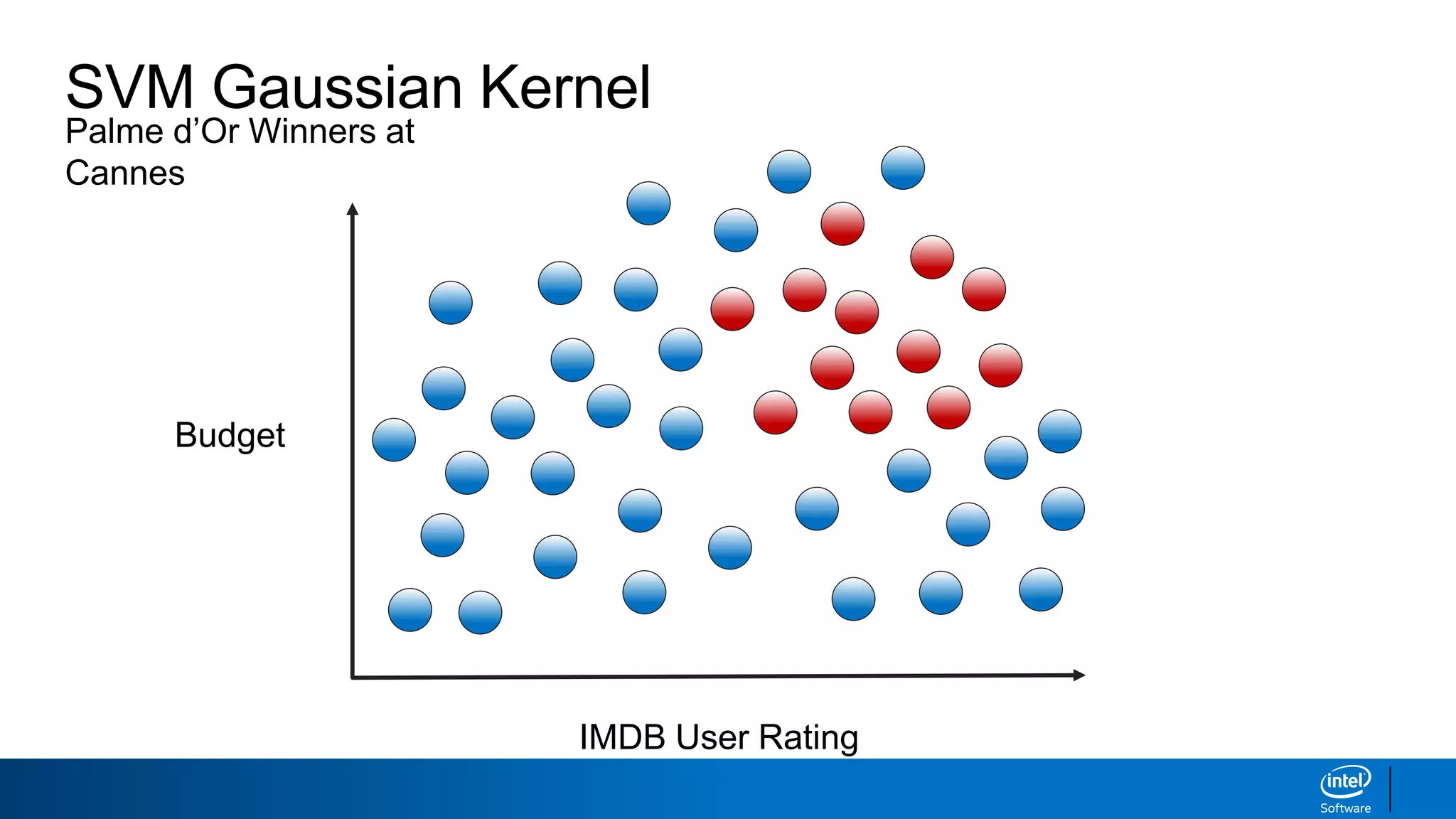 SVM Gaussian Kernel

Palme d'Or Winners at Cannes

Budget

IMDB User Rating

intel
Software